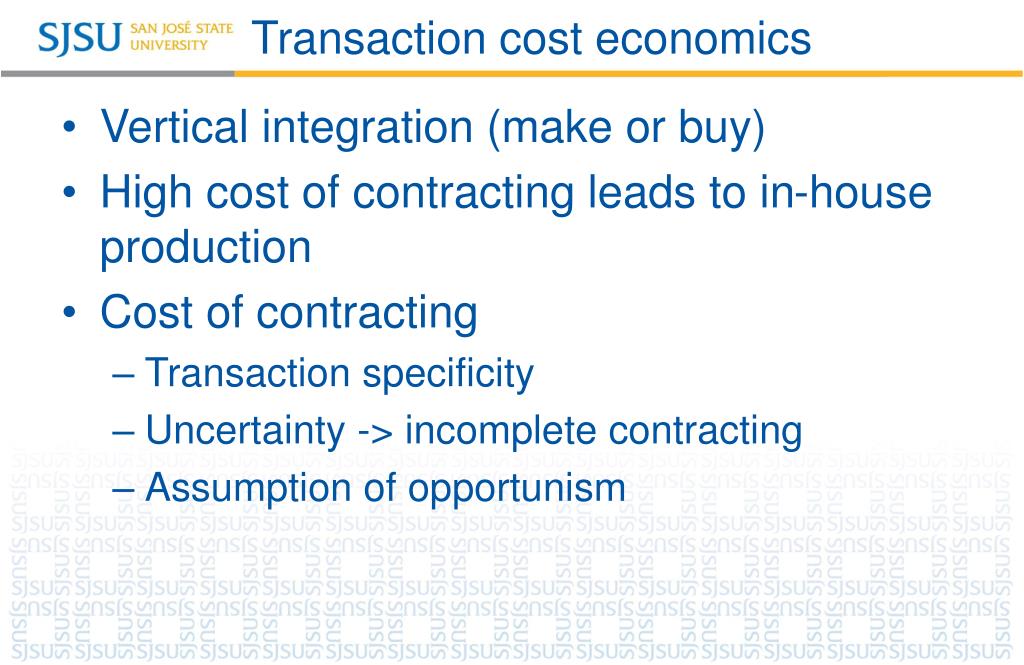 SJSU SAN JOSÉ STATE UNIVERSITY

Transaction cost economics

• Vertical integration (make or buy)
• High cost of contracting leads to in-house production
• Cost of contracting
– Transaction specificity
– Uncertainty -> incomplete contracting
– Assumption of opportunism